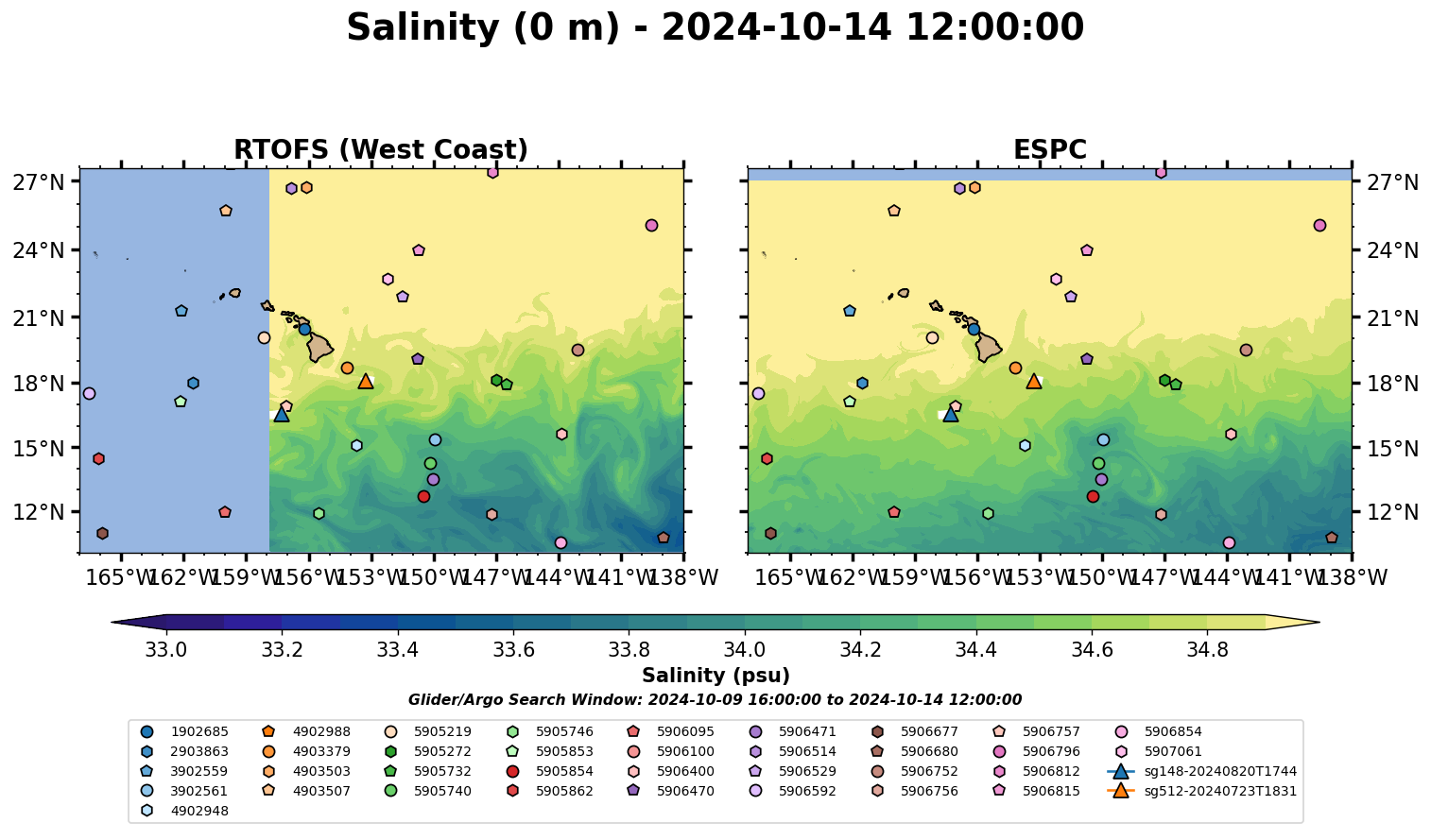 Salinity (0 m) - 2024-10-14 12:00:00

RTOFS (West Coast)

27°N
24°N
21°N
18°N
15°N
12°N

165°W 162°W 159°W 156°W 153°W 150°W 147°W 144°W 141°W 138°W

ESPC

27°N
24°N
21°N
18°N
15°N
12°N

165°W 162°W 159°W 156°W 153°W 150°W 147°W 144°W 141°W 138°W

33.0 33.2 33.4 33.6 33.8 34.0 34.2 34.4 34.6 34.8

Salinity (psu)

Glider/Argo Search Window: 2024-10-09 16:00:00 to 2024-10-14 12:00:00

1902685
2903863
3902559
3902561
4902948
4902988
4903379
4903503
4903507
5905219
5905272
5905732
5905740
5905746
5905853
5905854
5905862
5906095
5906100
5906400
5906470
5906471
5906514
5906529
5906592
5906677
5906680
5906752
5906756
5906757
5906796
5906812
5906815
5906854
5907061
sg148-20240820T1744
sg512-20240723T1831